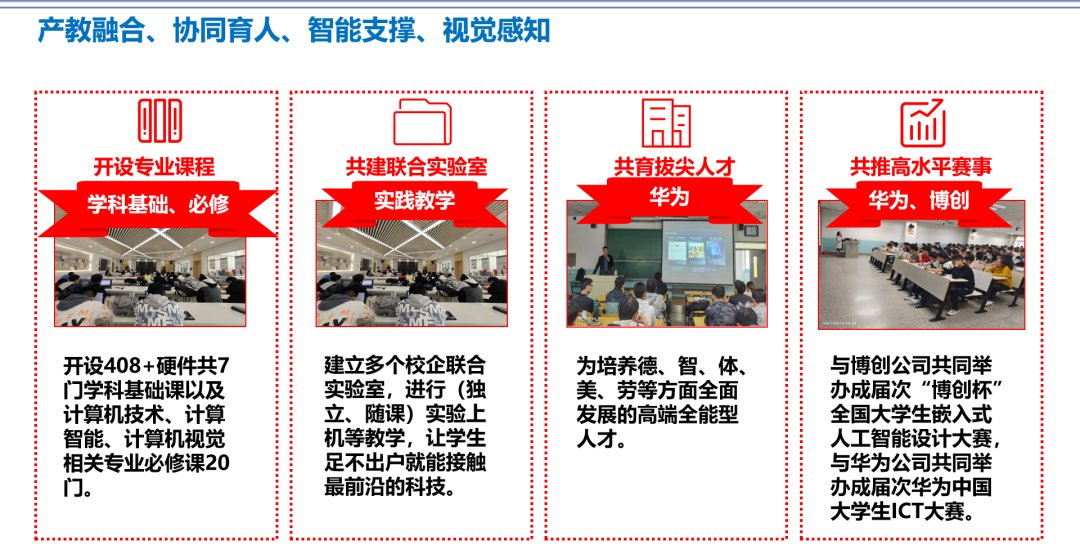 产教融合、协同育人、智能支撑、视觉感知

开设专业课程

学科基础、必修

开设408+硬件共7门学科基础课以及计算机技术、计算智能、计算机视觉相关专业必修课20门。

共建联合实验室

实践教学

建立多个校企联合实验室，进行（独立、随课）实验上机等教学，让学生足不出户就能接触最前沿的科技。

共育拔尖人才

华为

为培养德、智、体、美、劳等方面全面发展的高端全能型人才。

共推高水平赛事

华为、博创

与博创公司共同举办成届次“博创杯”全国大学生嵌入式人工智能设计大赛，与华为公司共同举办成届次华为中国大学生ICT大赛。